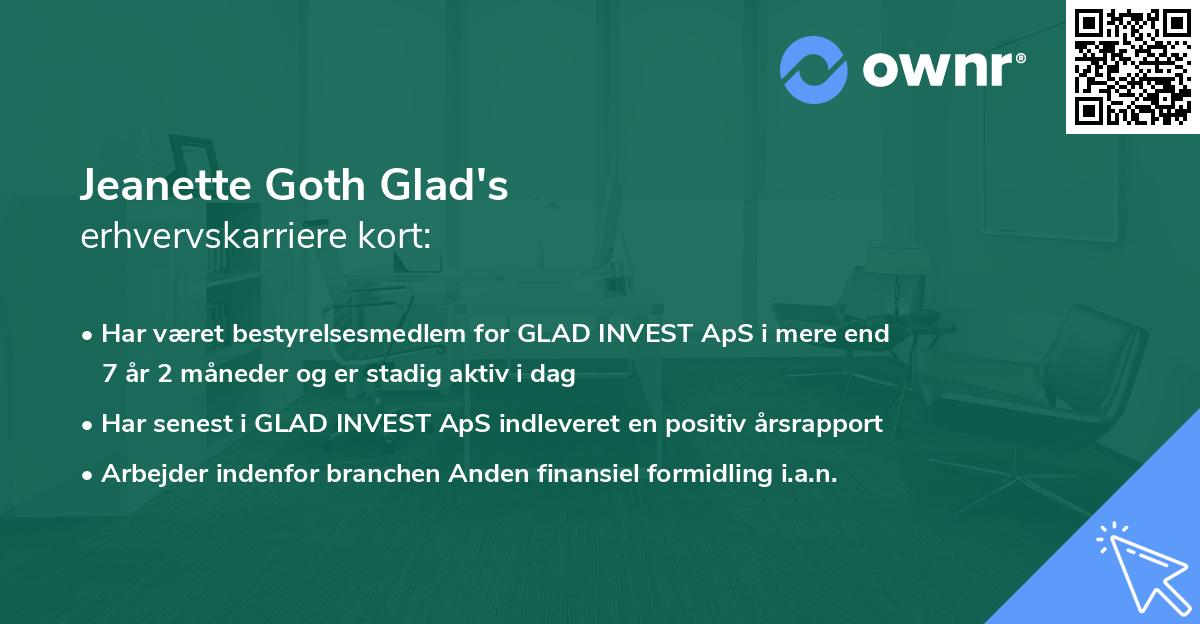 ownr®

Jeanette Goth Glad's
erhvervskarriere kort:

• Har været bestyrelsesmedlem for GLAD INVEST ApS i mere end 7 år 2 måneder og er stadig aktiv i dag
• Har senest i GLAD INVEST ApS indleveret en positiv årsrapport
• Arbejder indenfor branchen Anden finansiel formidling i.a.n.